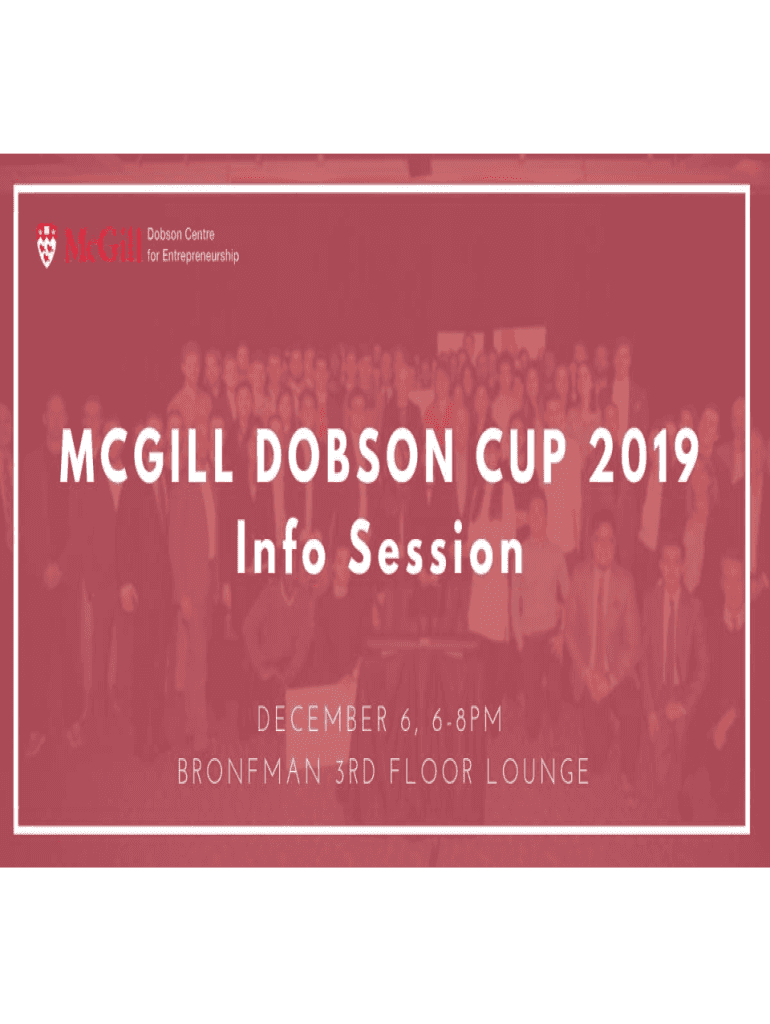 McGill Dobson Centre for Entrepreneurship

MCGILL DOBSON CUP 2019
Info Session

DECEMBER 6, 6-8PM
BRONFMAN 3RD FLOOR LOUNGE